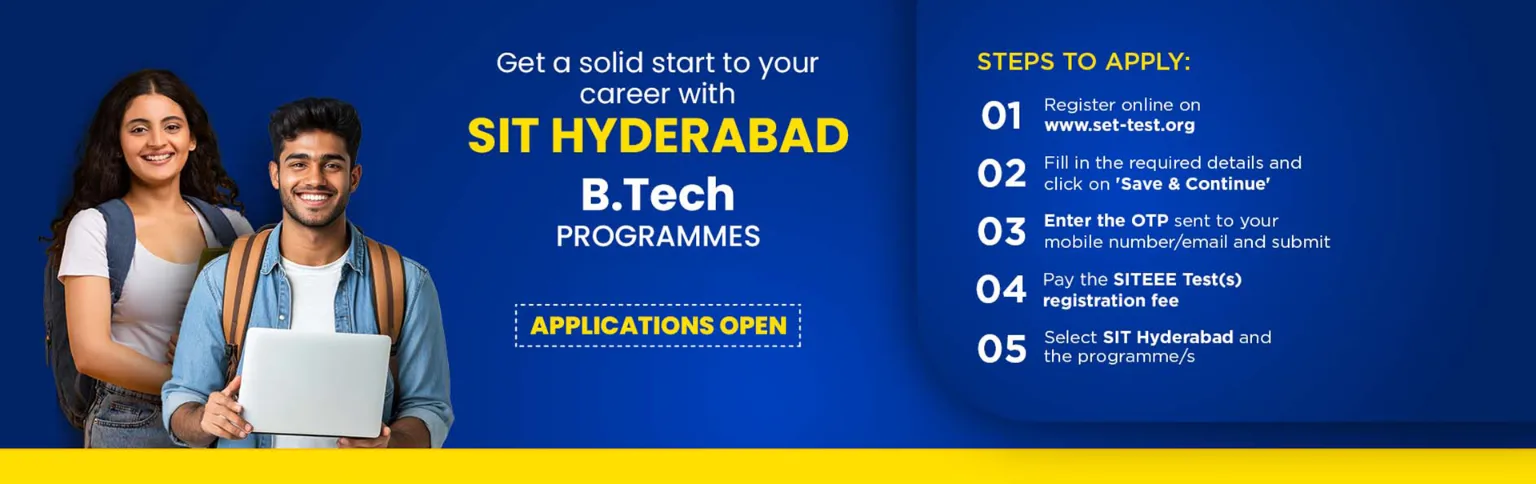 Get a solid start to your career with
SIT HYDERABAD
B.Tech
PROGRAMMES

APPLICATIONS OPEN

STEPS TO APPLY:

01 Register online on www.set-test.org

02 Fill in the required details and click on 'Save & Continue'

03 Enter the OTP sent to your mobile number/email and submit

04 Pay the SITEEE Test(s) registration fee

05 Select SIT Hyderabad and the programme/s